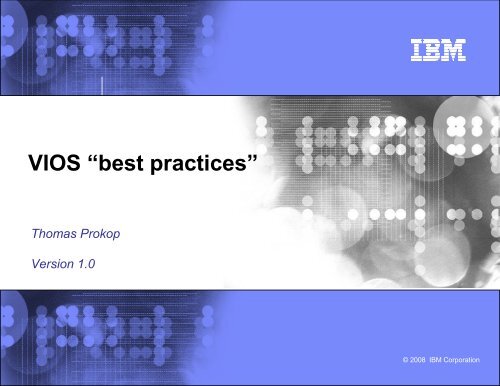 IBM

VIOS “best practices”

Thomas Prokop

Version 1.0

© 2008 IBM Corporation